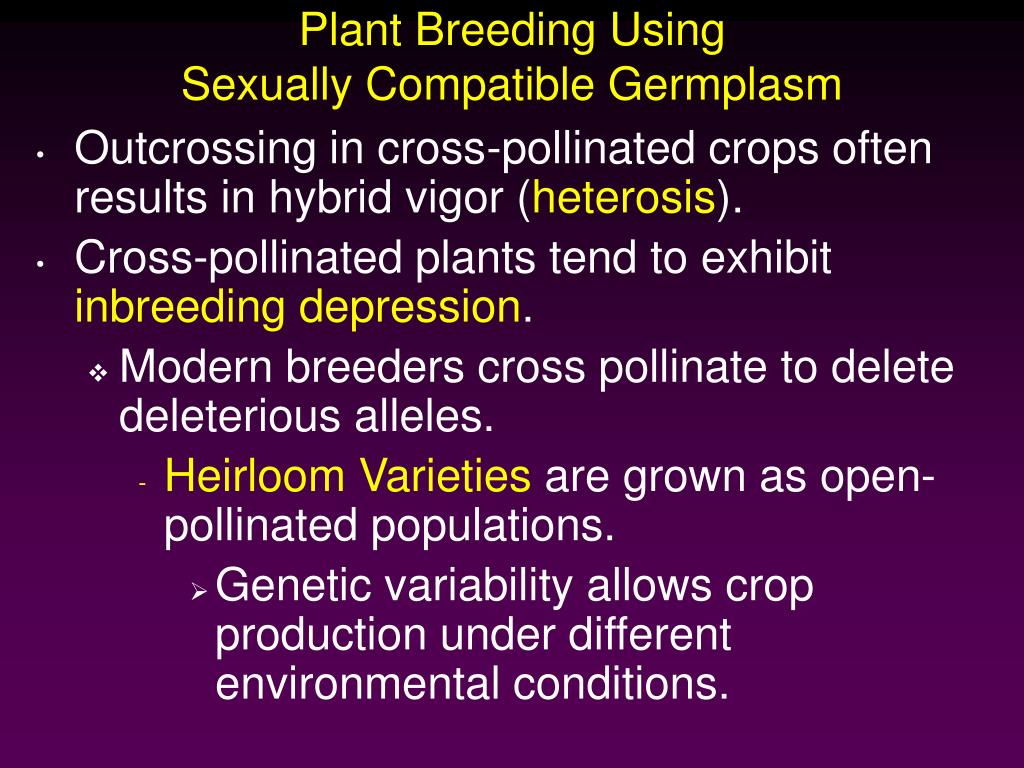 Plant Breeding Using
Sexually Compatible Germplasm

• Outcrossing in cross-pollinated crops often results in hybrid vigor (heterosis).

• Cross-pollinated plants tend to exhibit inbreeding depression.

❖ Modern breeders cross pollinate to delete deleterious alleles.

- Heirloom Varieties are grown as open-pollinated populations.

➢ Genetic variability allows crop production under different environmental conditions.